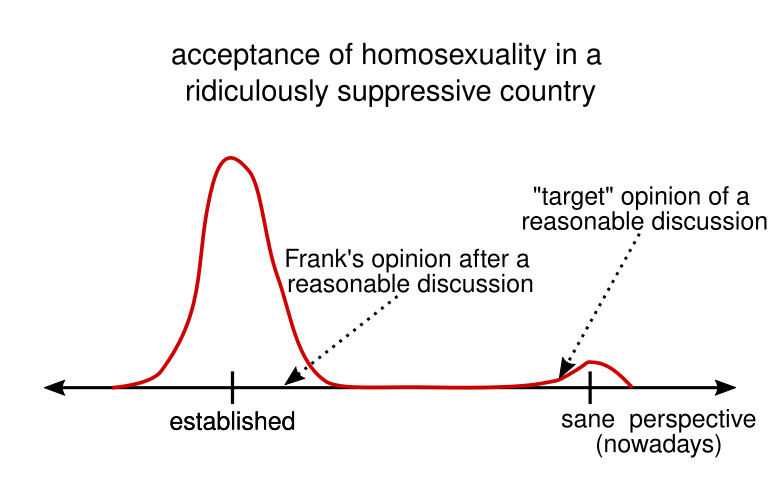 acceptance of homosexuality in a ridiculously suppressive country

"target" opinion of a reasonable discussion

Frank's opinion after a reasonable discussion

established

sane perspective (nowadays)